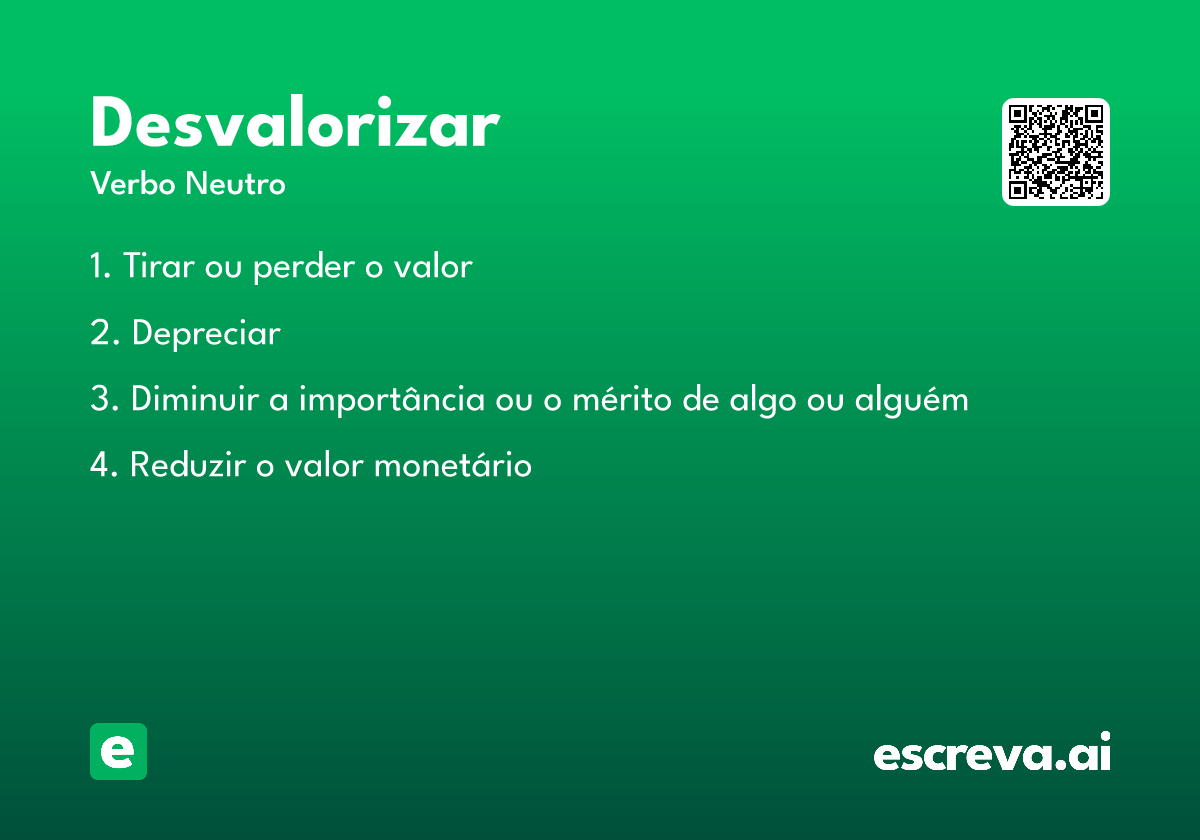 Desvalorizar
Verbo Neutro

1. Tirar ou perder o valor

2. Depreciar

3. Diminuir a importância ou o mérito de algo ou alguém

4. Reduzir o valor monetário

e

escreva.ai